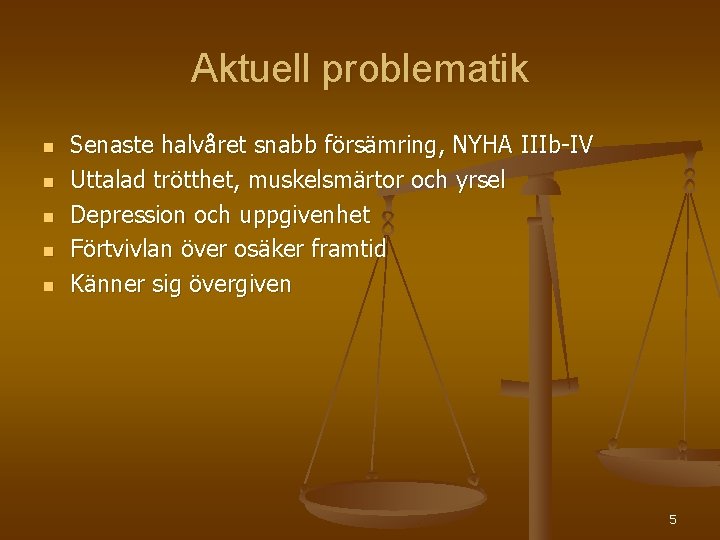 Aktuell problematik

- Senaste halvåret snabb försämring, NYHA IIIb-IV
- Uttalad trötthet, muskelsmärtor och yrsel
- Depression och uppgivenhet
- Förtvivlan över osäker framtid
- Känner sig övergiven

5